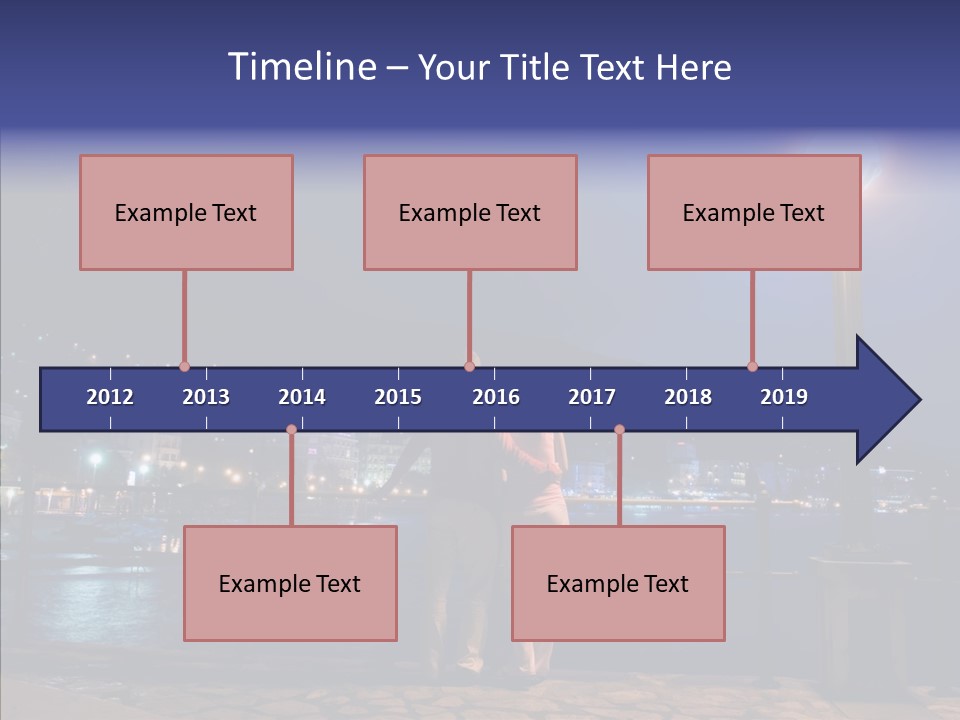 Timeline – Your Title Text Here

Example Text

Example Text

Example Text

2012 2013 2014 2015 2016 2017 2018 2019

Example Text

Example Text